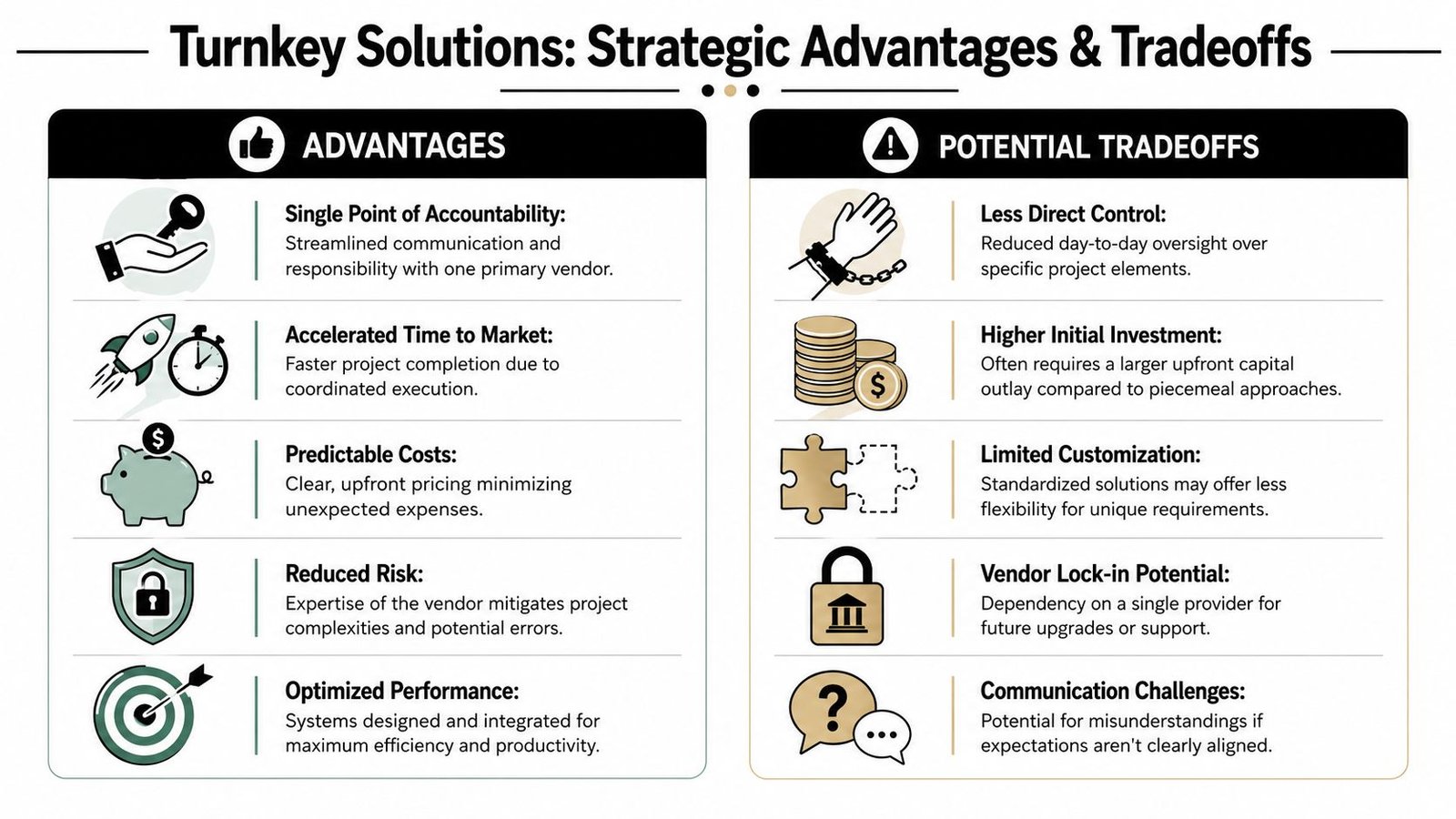 Turnkey Solutions: Strategic Advantages & Tradeoffs

ADVANTAGES

Single Point of Accountability:
Streamlined communication and responsibility with one primary vendor.

Accelerated Time to Market:
Faster project completion due to coordinated execution.

Predictable Costs:
Clear, upfront pricing minimizing unexpected expenses.

Reduced Risk:
Expertise of the vendor mitigates project complexities and potential errors.

Optimized Performance:
Systems designed and integrated for maximum efficiency and productivity.

POTENTIAL TRADEOFFS

Less Direct Control:
Reduced day-to-day oversight over specific project elements.

Higher Initial Investment:
Often requires a larger upfront capital outlay compared to piecemeal approaches.

Limited Customization:
Standardized solutions may offer less flexibility for unique requirements.

Vendor Lock-in Potential:
Dependency on a single provider for future upgrades or support.

Communication Challenges:
Potential for misunderstandings if expectations aren't clearly aligned.